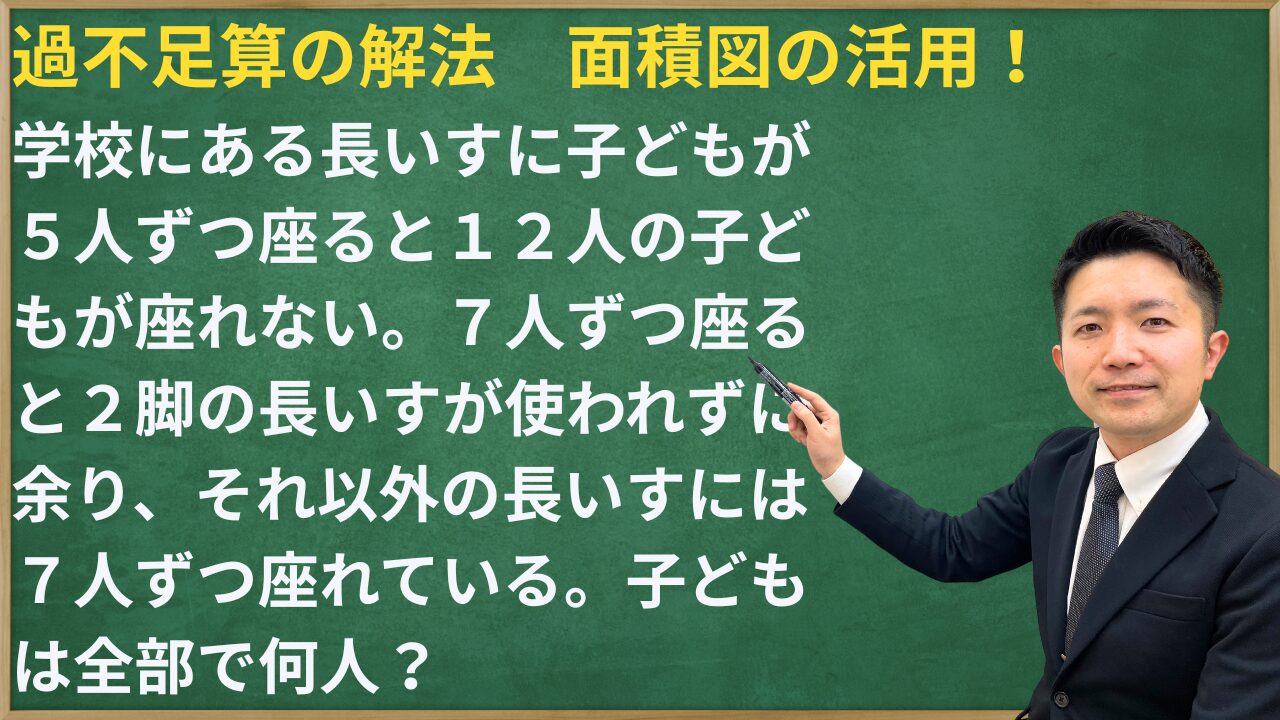 過不足算の解法　面積図の活用！

学校にある長いすに子どもが５人ずつ座ると１２人の子どもが座れない。７人ずつ座ると２脚の長いすが使われずに余り、それ以外の長いすには７人ずつ座れている。子どもは全部で何人？